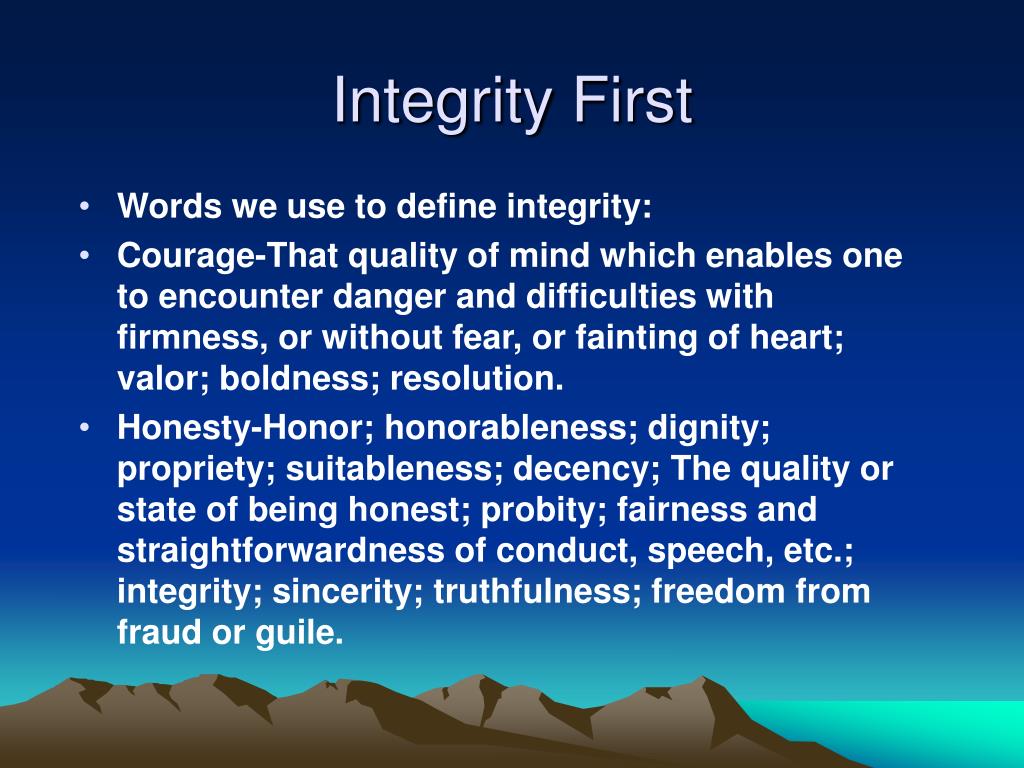 Integrity First

• Words we use to define integrity:
• Courage-That quality of mind which enables one to encounter danger and difficulties with firmness, or without fear, or fainting of heart; valor; boldness; resolution.
• Honesty-Honor; honorableness; dignity; propriety; suitableness; decency; The quality or state of being honest; probity; fairness and straightforwardness of conduct, speech, etc.; integrity; sincerity; truthfulness; freedom from fraud or guile.